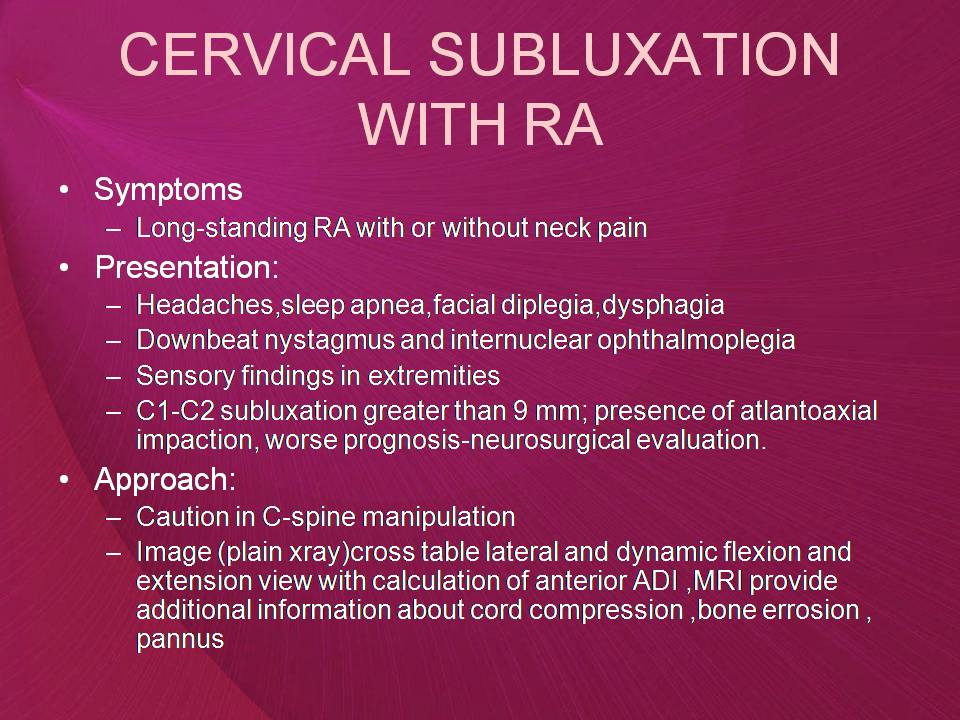 CERVICAL SUBLUXATION WITH RA

• Symptoms
– Long-standing RA with or without neck pain
• Presentation:
– Headaches,sleep apnea,facial diplegia,dysphagia
– Downbeat nystagmus and internuclear ophthalmoplegia
– Sensory findings in extremities
– C1-C2 subluxation greater than 9 mm; presence of atlantoaxial impaction, worse prognosis-neurosurgical evaluation.
• Approach:
– Caution in C-spine manipulation
– Image (plain xray)cross table lateral and dynamic flexion and extension view with calculation of anterior ADI ,MRI provide additional information about cord compression ,bone errosion , pannus